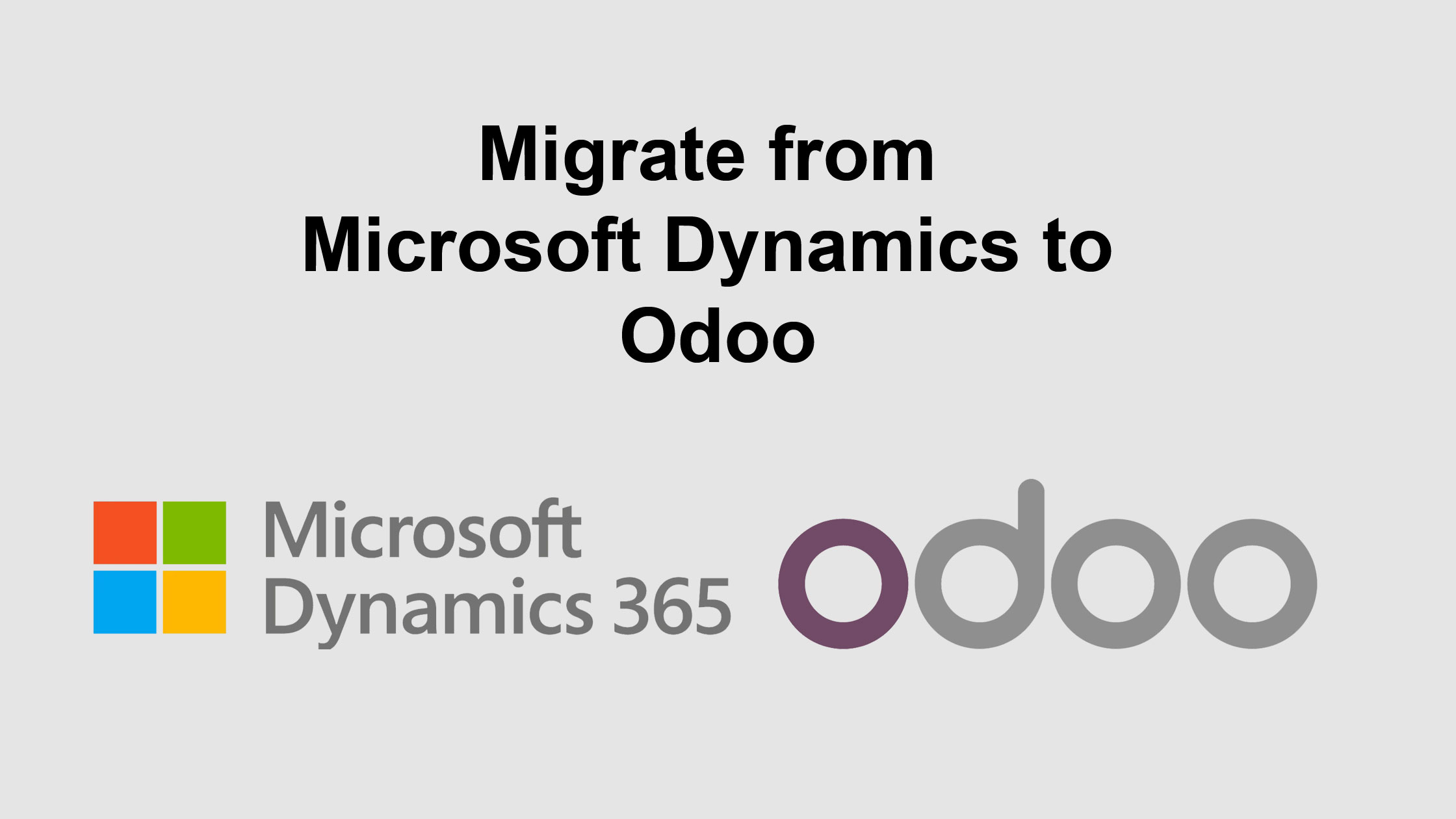 Migrate from Microsoft Dynamics to Odoo

Microsoft Dynamics 365

odoo